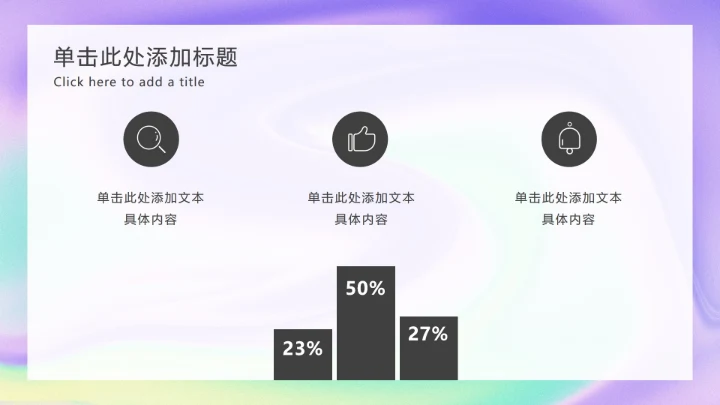 单击此处添加标题
Click here to add a title

单击此处添加文本
具体内容

单击此处添加文本
具体内容

单击此处添加文本
具体内容

23%

50%

27%